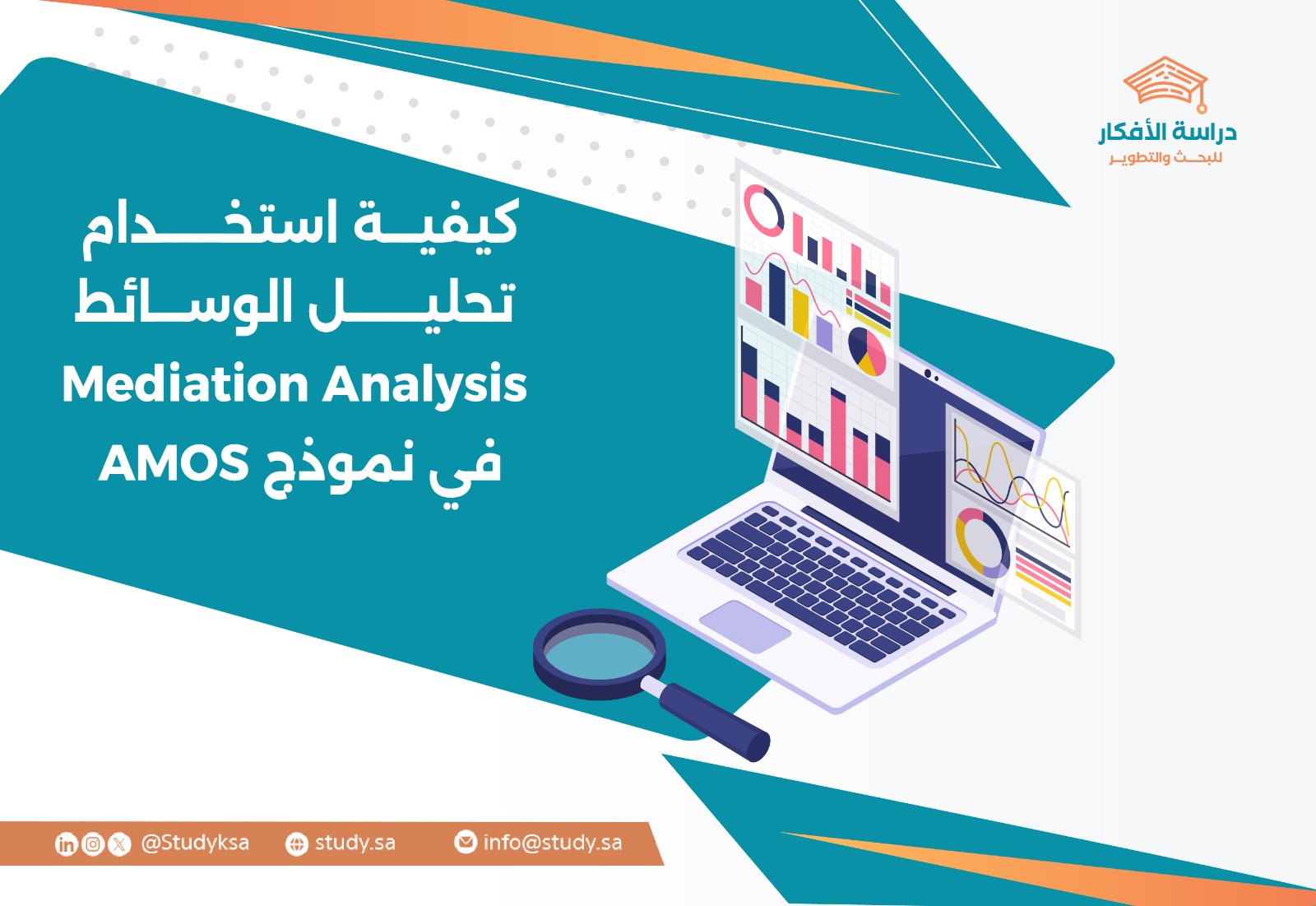 دراسة الأفكار
للبحث والتطوير

كيفية استخدام
تحليل الوسائط
Mediation Analysis
في نموذج AMOS

@Studyksa study.sa info@study.sa